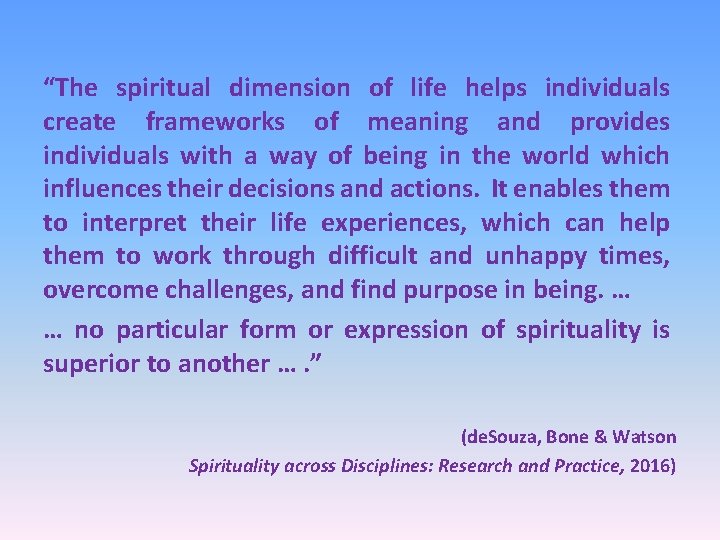 “The spiritual dimension of life helps individuals create frameworks of meaning and provides individuals with a way of being in the world which influences their decisions and actions. It enables them to interpret their life experiences, which can help them to work through difficult and unhappy times, overcome challenges, and find purpose in being. …

… no particular form or expression of spirituality is superior to another … .”

(deSouza, Bone & Watson
Spirituality across Disciplines: Research and Practice, 2016)